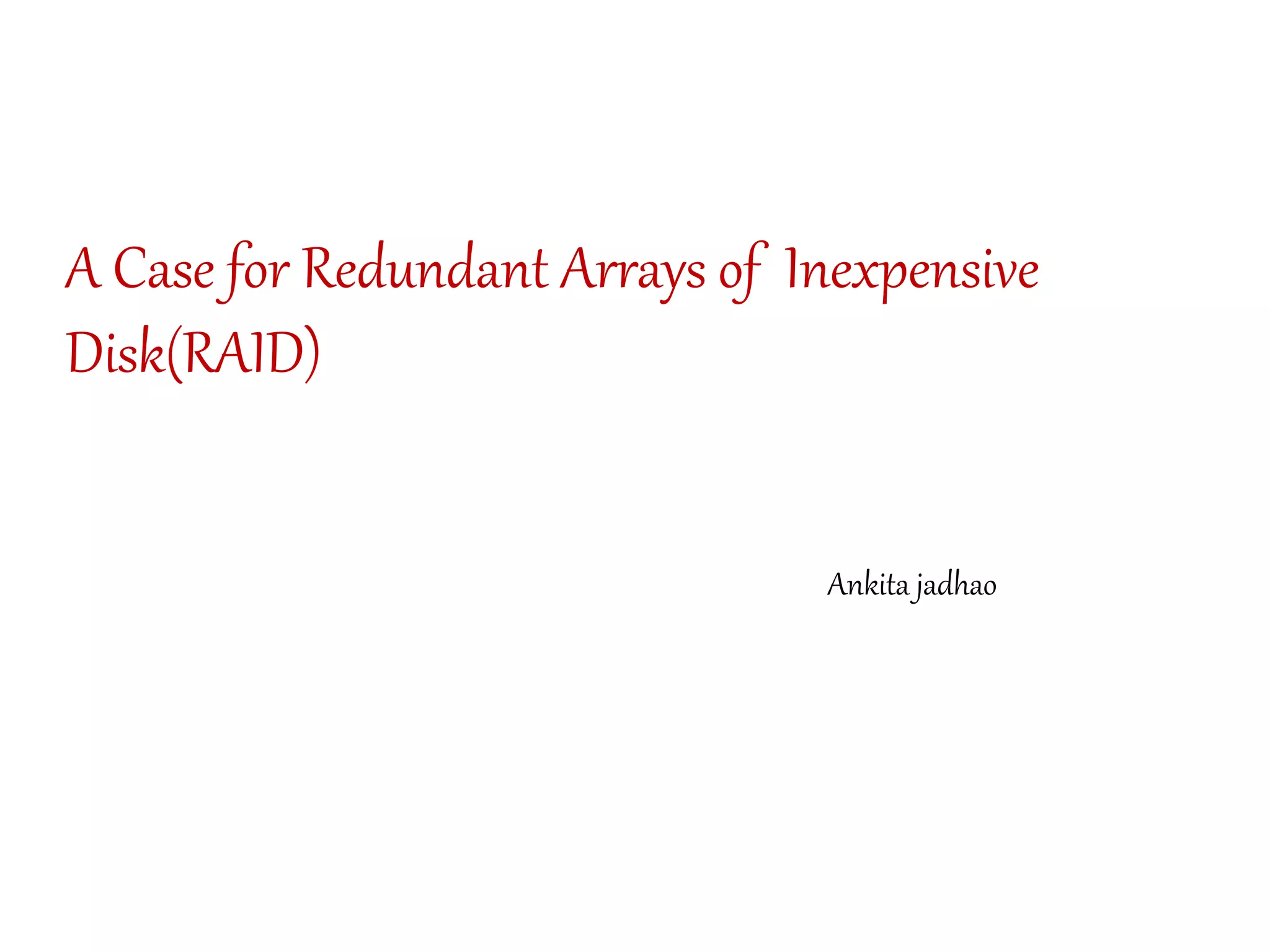 A Case for Redundant Arrays of Inexpensive Disk(RAID)

Ankita jadhao